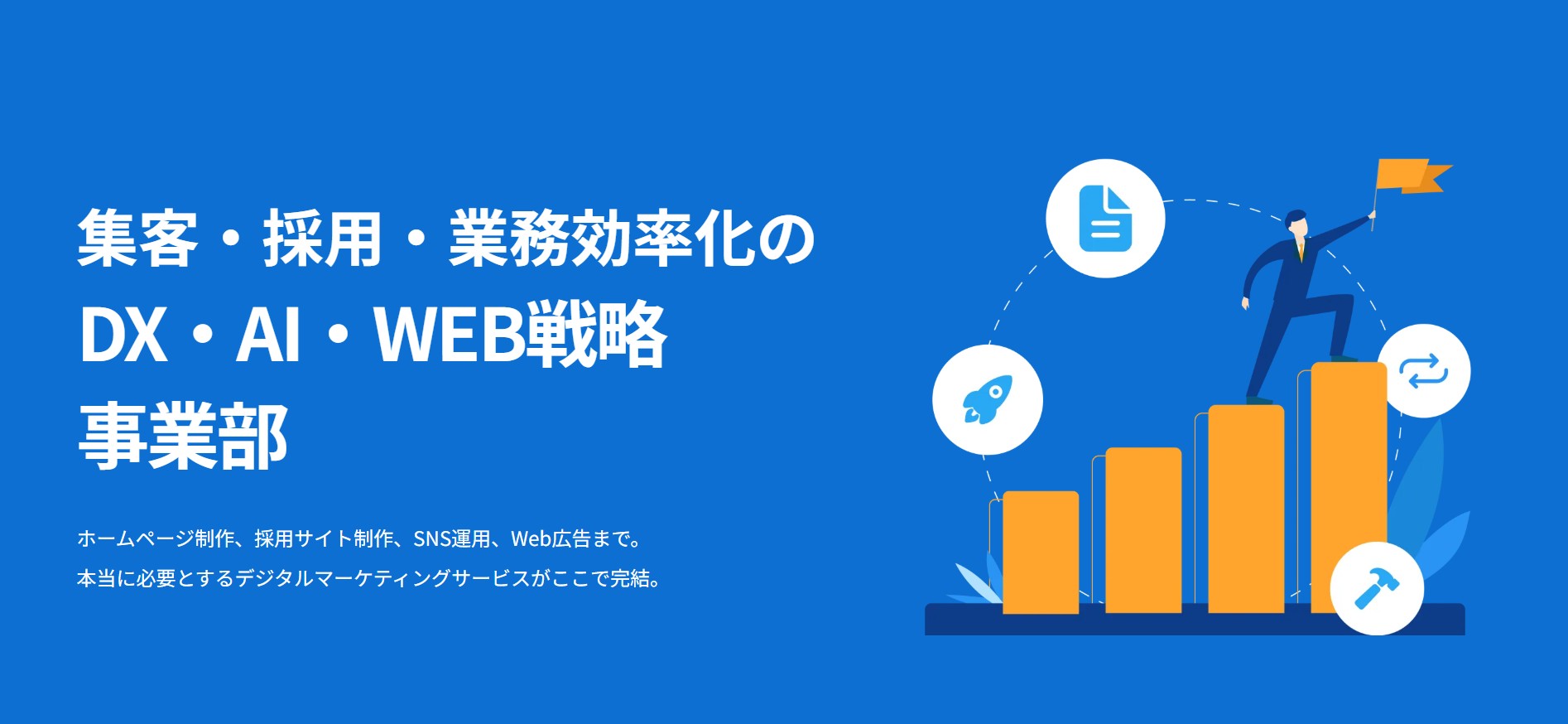 集客・採用・業務効率化の
DX・AI・WEB戦略
事業部

ホームページ制作、採用サイト制作、SNS運用、Web広告まで。
本当に必要とするデジタルマーケティングサービスがここで完結。